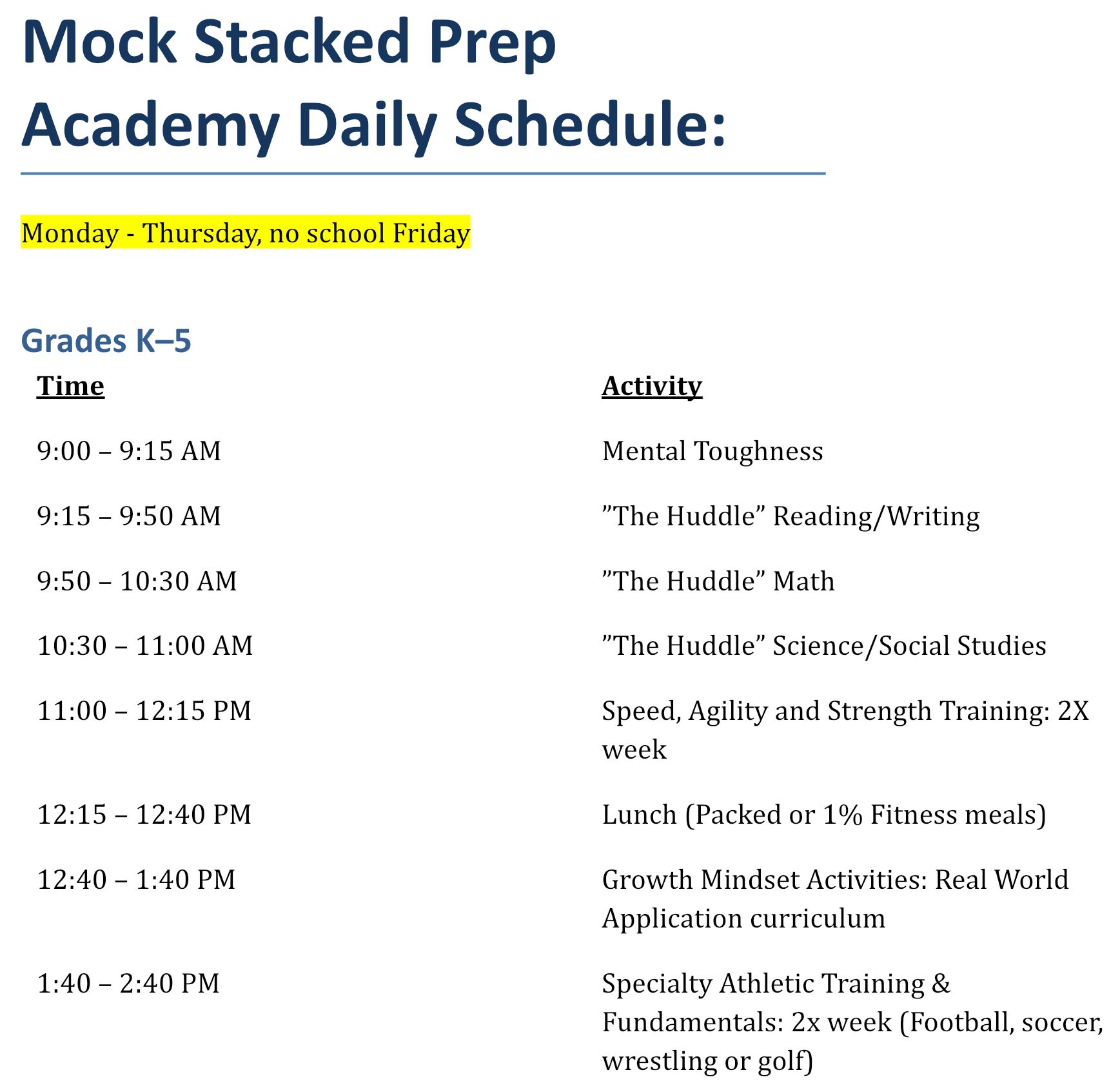 Mock Stacked Prep Academy Daily Schedule:

Monday - Thursday, no school Friday

Grades K–5

| Time | Activity |
|---|---|
| 9:00 – 9:15 AM | Mental Toughness |
| 9:15 – 9:50 AM | ”The Huddle” Reading/Writing |
| 9:50 – 10:30 AM | ”The Huddle” Math |
| 10:30 – 11:00 AM | ”The Huddle” Science/Social Studies |
| 11:00 – 12:15 PM | Speed, Agility and Strength Training: 2X week |
| 12:15 – 12:40 PM | Lunch (Packed or 1% Fitness meals) |
| 12:40 – 1:40 PM | Growth Mindset Activities: Real World Application curriculum |
| 1:40 – 2:40 PM | Specialty Athletic Training & Fundamentals: 2x week (Football, soccer, wrestling or golf) |